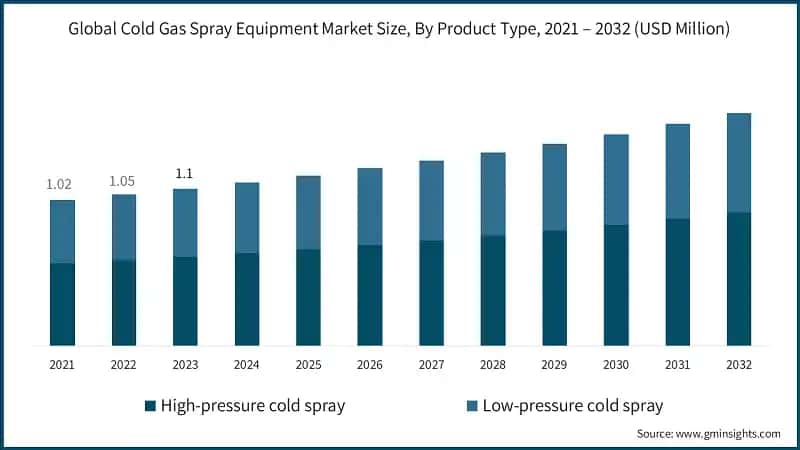 Global Cold Gas Spray Equipment Market Size, By Product Type, 2021 – 2032 (USD Million)

1.02
1.05
1.1

2021
2022
2023
2024
2025
2026
2027
2028
2029
2030
2031
2032

High-pressure cold spray
Low-pressure cold spray

Source: www.gminsights.com